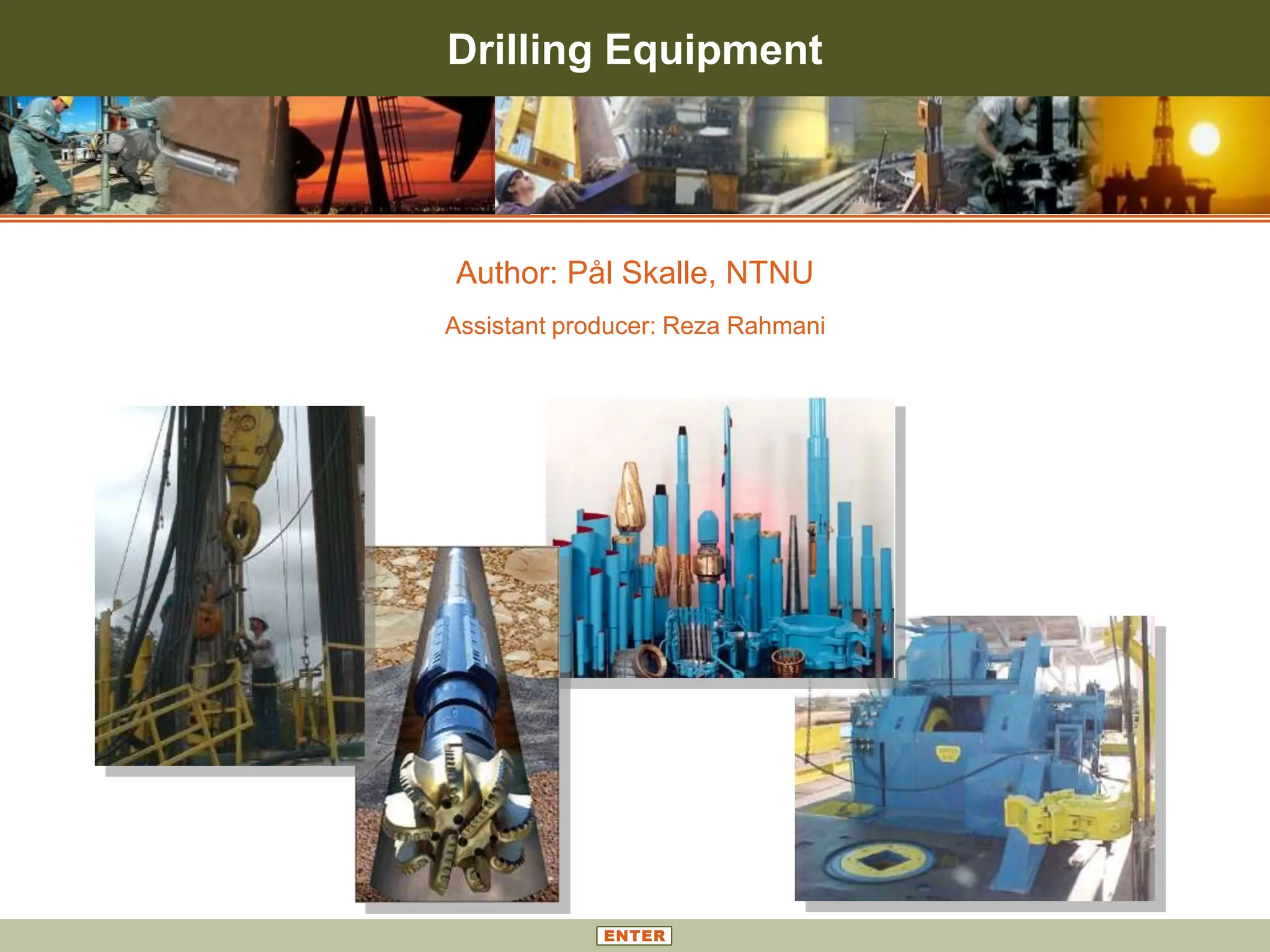 Drilling Equipment

Author: Pål Skalle, NTNU

Assistant producer: Reza Rahmani

ENTER